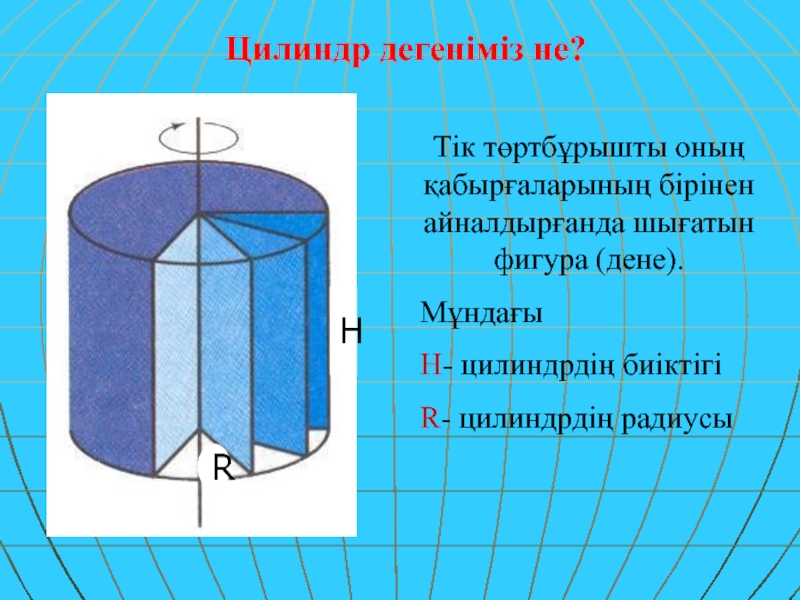 Цилиндр дегеніміз не?

H

R

Тік төртбұрышты оның қабырғаларының бірінен айналдырғанда шығатын фигура (дене).

Мұндағы

H- цилиндрдің биіктігі

R- цилиндрдің радиусы